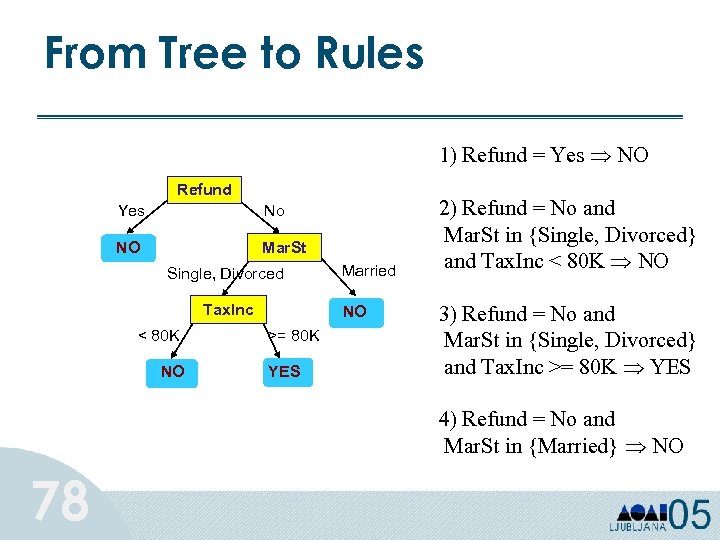 From Tree to Rules

Refund
Yes
No
NO
MarSt
Single, Divorced
Married
TaxInc
NO
< 80K
>= 80K
NO
YES

1) Refund = Yes $\Rightarrow$ NO

2) Refund = No and MarSt in {Single, Divorced} and TaxInc < 80K $\Rightarrow$ NO

3) Refund = No and MarSt in {Single, Divorced} and TaxInc >= 80K $\Rightarrow$ YES

4) Refund = No and MarSt in {Married} $\Rightarrow$ NO

78

LJUBLJANA 05